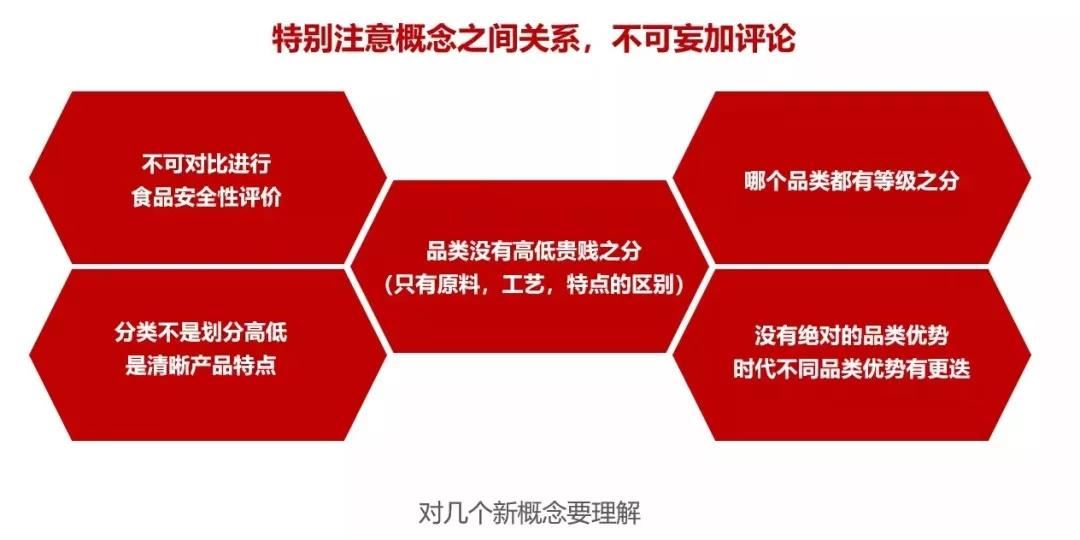 特别注意概念之间关系，不可妄加评论

不可对比进行
食品安全性评价

分类不是划分高低
是清晰产品特点

品类没有高低贵贱之分
（只有原料，工艺，特点的区别）

哪个品类都有等级之分

没有绝对的品类优势
时代不同品类优势有更迭

对几个新概念要理解